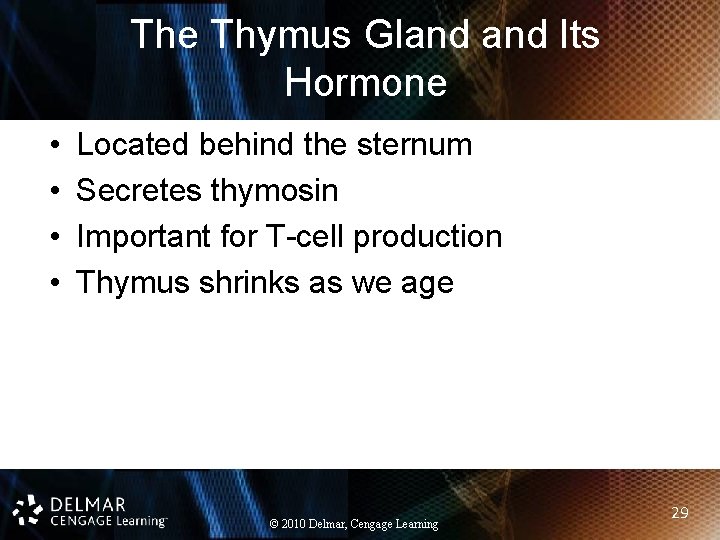 The Thymus Gland and Its Hormone

• Located behind the sternum
• Secretes thymosin
• Important for T-cell production
• Thymus shrinks as we age

DELMAR
CENGAGE Learning™

© 2010 Delmar, Cengage Learning

29